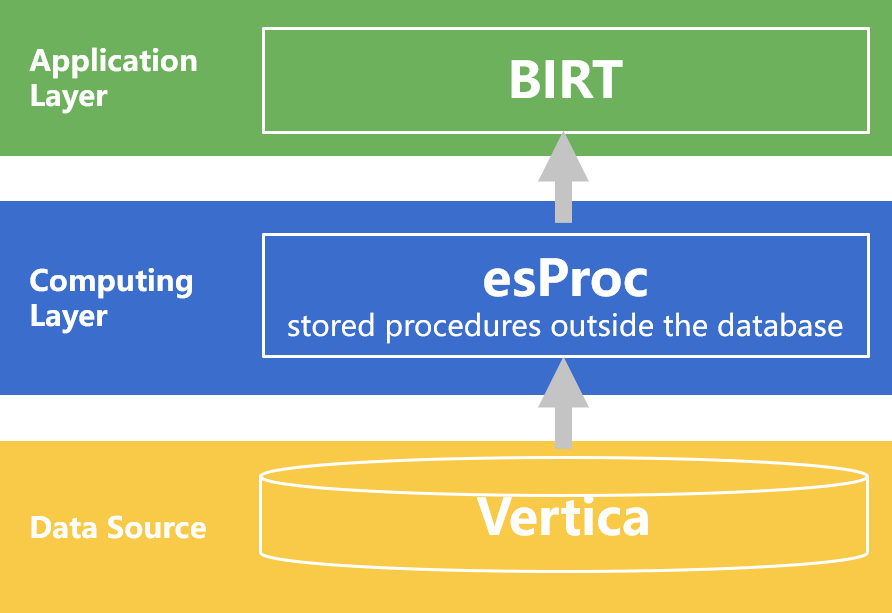 Application Layer

BIRT

Computing Layer

esProc
stored procedures outside the database

Data Source

Vertica